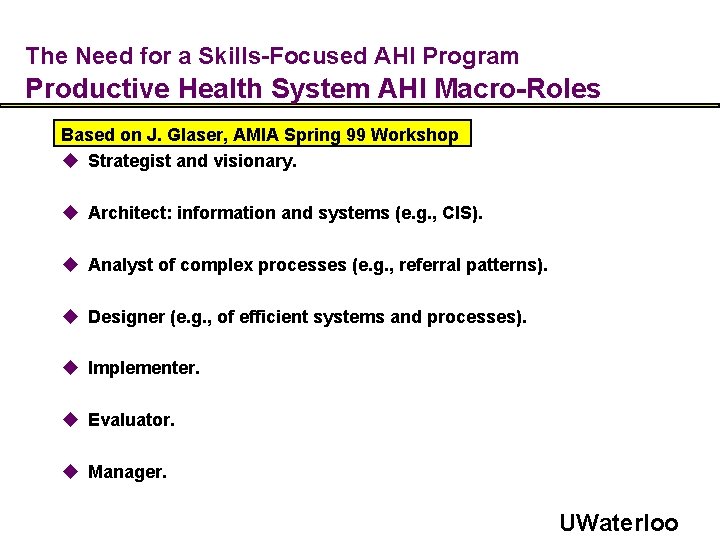 The Need for a Skills-Focused AHI Program
Productive Health System AHI Macro-Roles

Based on J. Glaser, AMIA Spring 99 Workshop

◆ Strategist and visionary.

◆ Architect: information and systems (e.g., CIS).

◆ Analyst of complex processes (e.g., referral patterns).

◆ Designer (e.g., of efficient systems and processes).

◆ Implementer.

◆ Evaluator.

◆ Manager.

UWaterloo